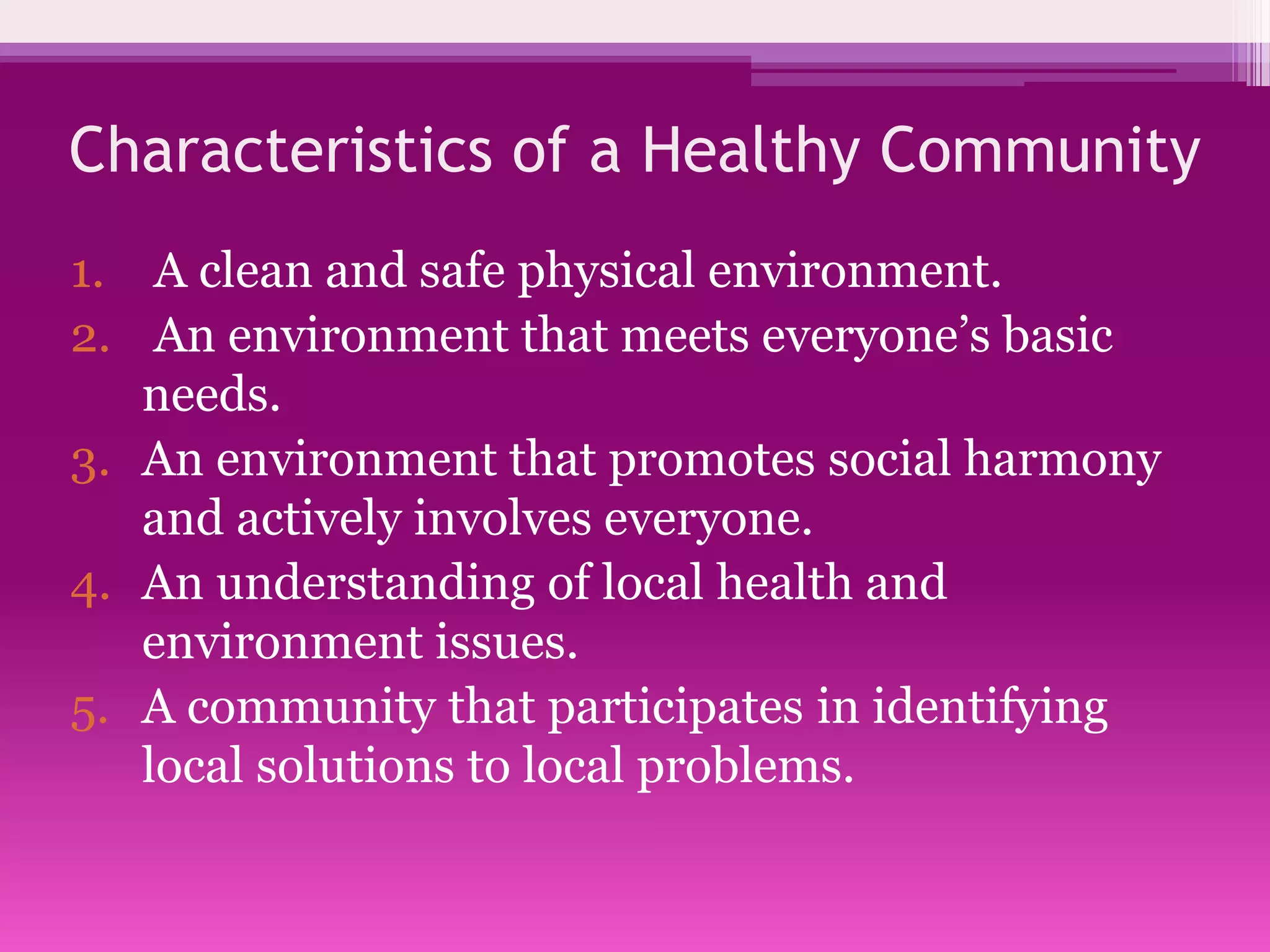 Characteristics of a Healthy Community

1. A clean and safe physical environment.
2. An environment that meets everyone’s basic needs.
3. An environment that promotes social harmony and actively involves everyone.
4. An understanding of local health and environment issues.
5. A community that participates in identifying local solutions to local problems.